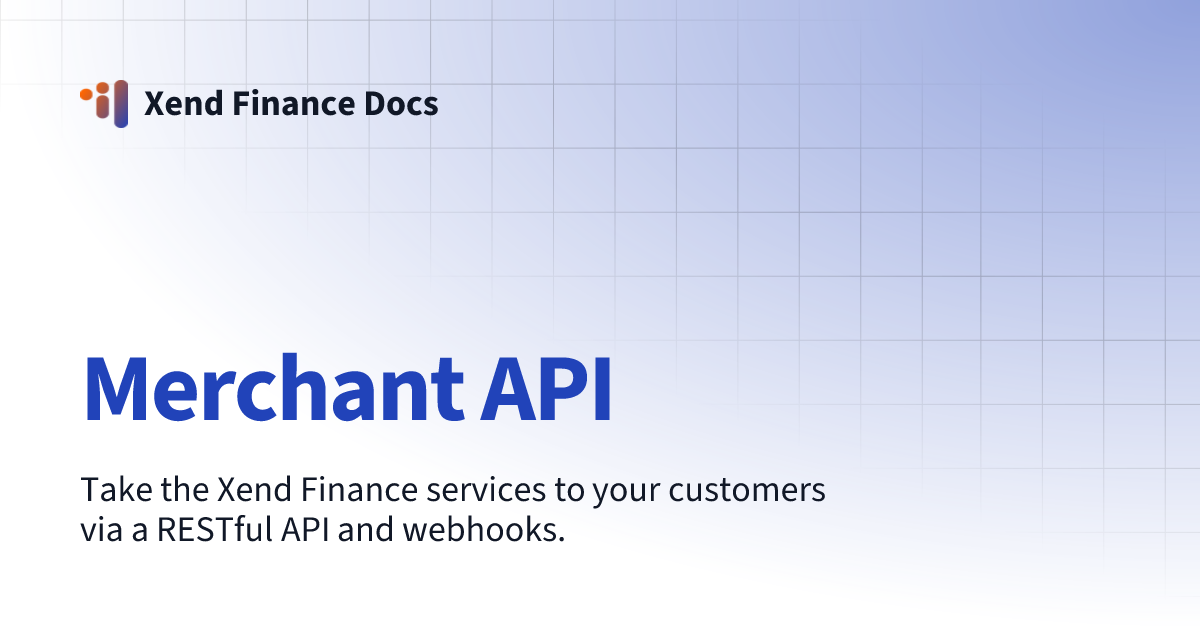 Xend Finance Docs

Merchant API

Take the Xend Finance services to your customers via a RESTful API and webhooks.